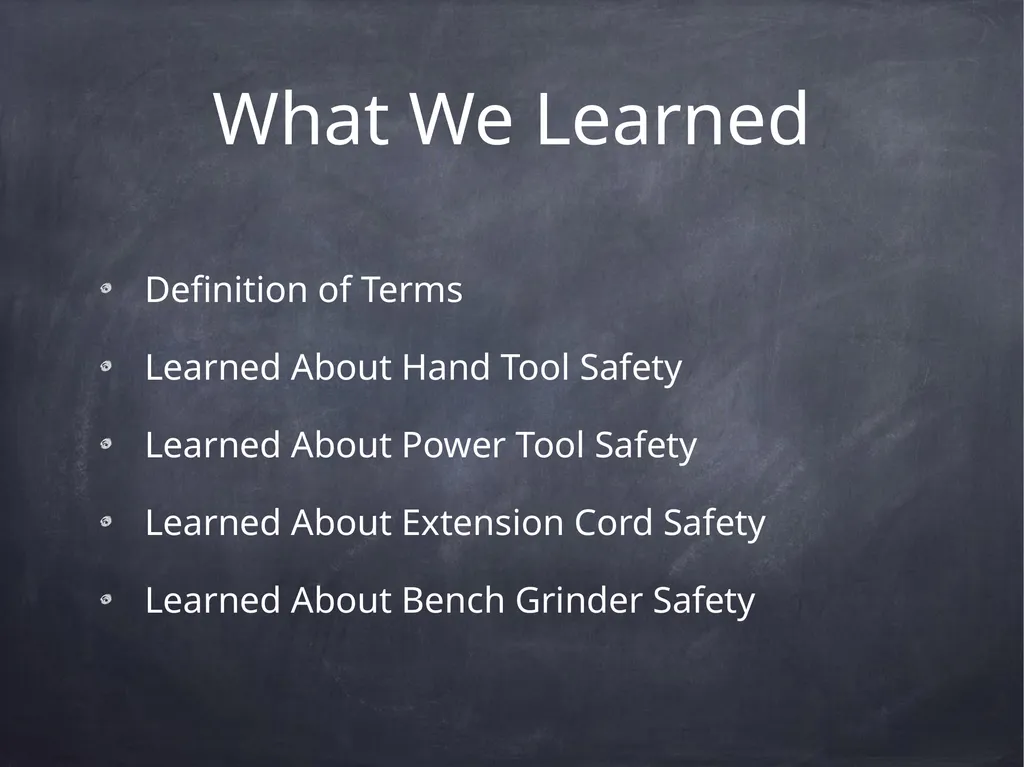 What We Learned

- Definition of Terms
- Learned About Hand Tool Safety
- Learned About Power Tool Safety
- Learned About Extension Cord Safety
- Learned About Bench Grinder Safety